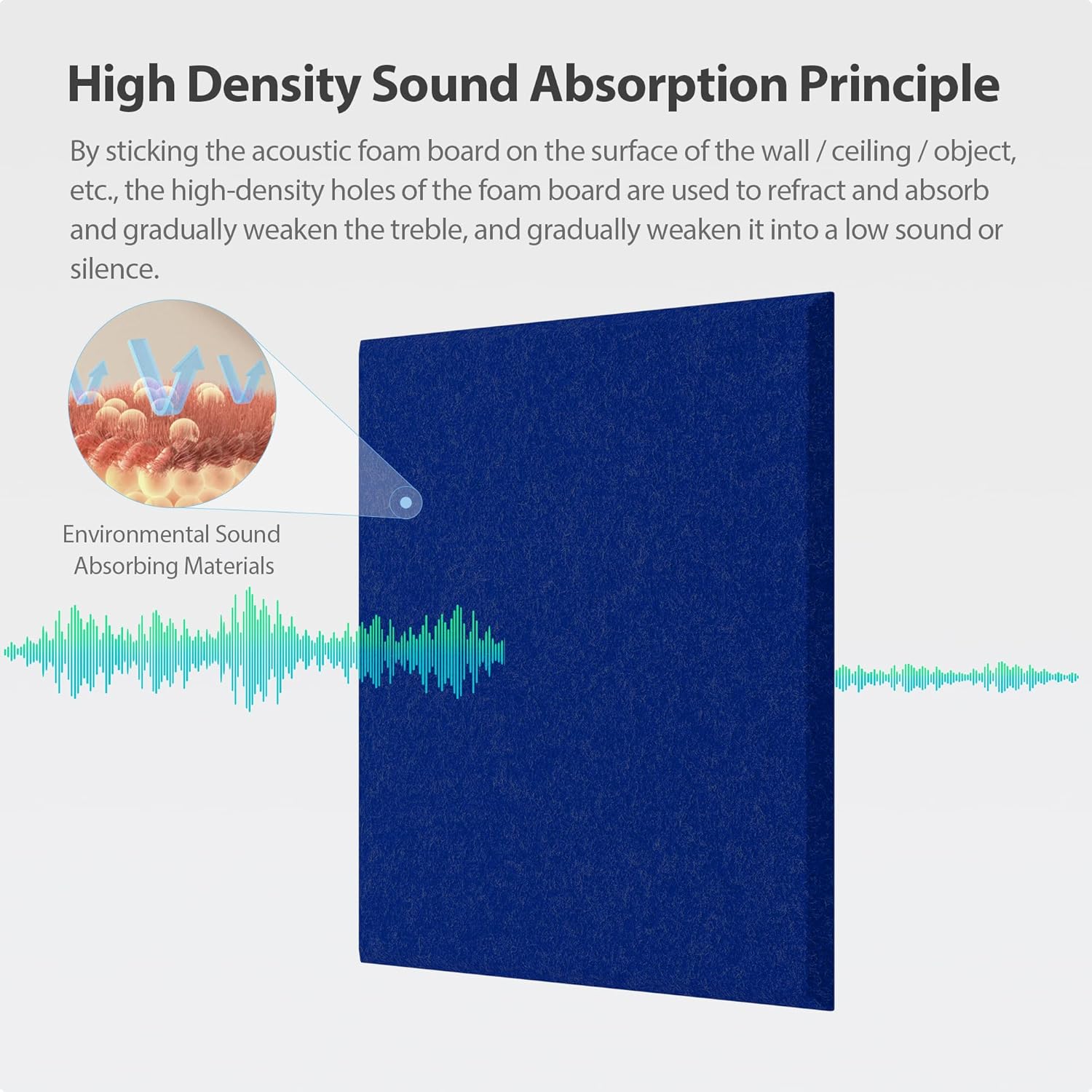 High Density Sound Absorption Principle

By sticking the acoustic foam board on the surface of the wall / ceiling / object, etc., the high-density holes of the foam board are used to refract and absorb and gradually weaken the treble, and gradually weaken it into a low sound or silence.

Environmental Sound Absorbing Materials